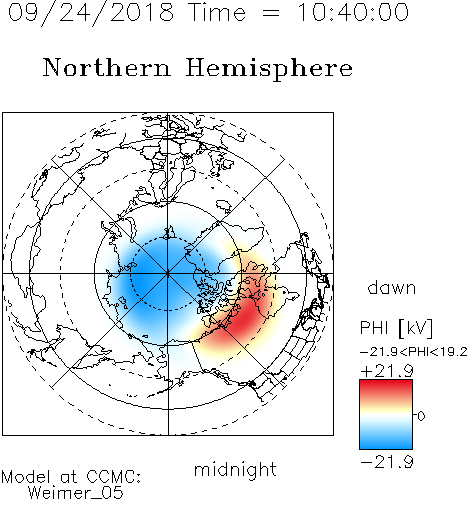 09/24/2018 Time = 10:40:00

Northern Hemisphere

dawn

PHI [kV]

−21.9<PHI<19.2

+21.9

0

−21.9

midnight

Model at CCMC:
Weimer_05